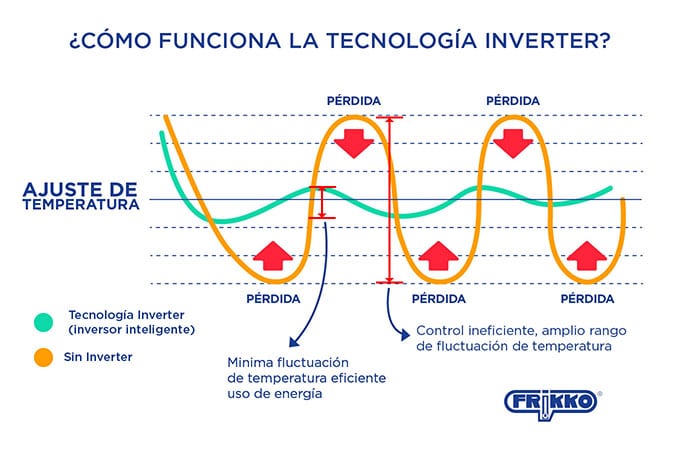 ¿CÓMO FUNCIONA LA TECNOLOGÍA INVERTER?

PÉRDIDA

PÉRDIDA

AJUSTE DE TEMPERATURA

PÉRDIDA

PÉRDIDA

PÉRDIDA

Tecnología Inverter (inversor inteligente)

Sin Inverter

Minima fluctuación de temperatura eficiente uso de energía

Control ineficiente, amplio rango de fluctuación de temperatura

FRIKKO®